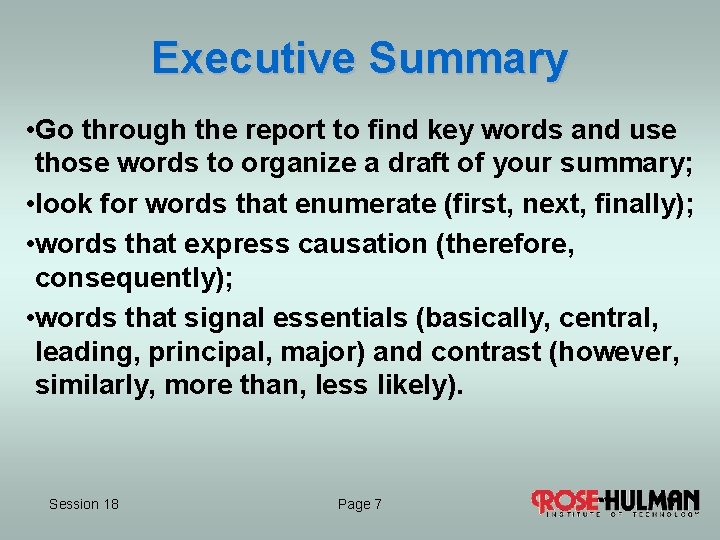 Executive Summary

•Go through the report to find key words and use those words to organize a draft of your summary;

•look for words that enumerate (first, next, finally);

•words that express causation (therefore, consequently);

•words that signal essentials (basically, central, leading, principal, major) and contrast (however, similarly, more than, less likely).

Session 18

Page 7

ROSE-HULMAN
INSTITUTE OF TECHNOLOGY